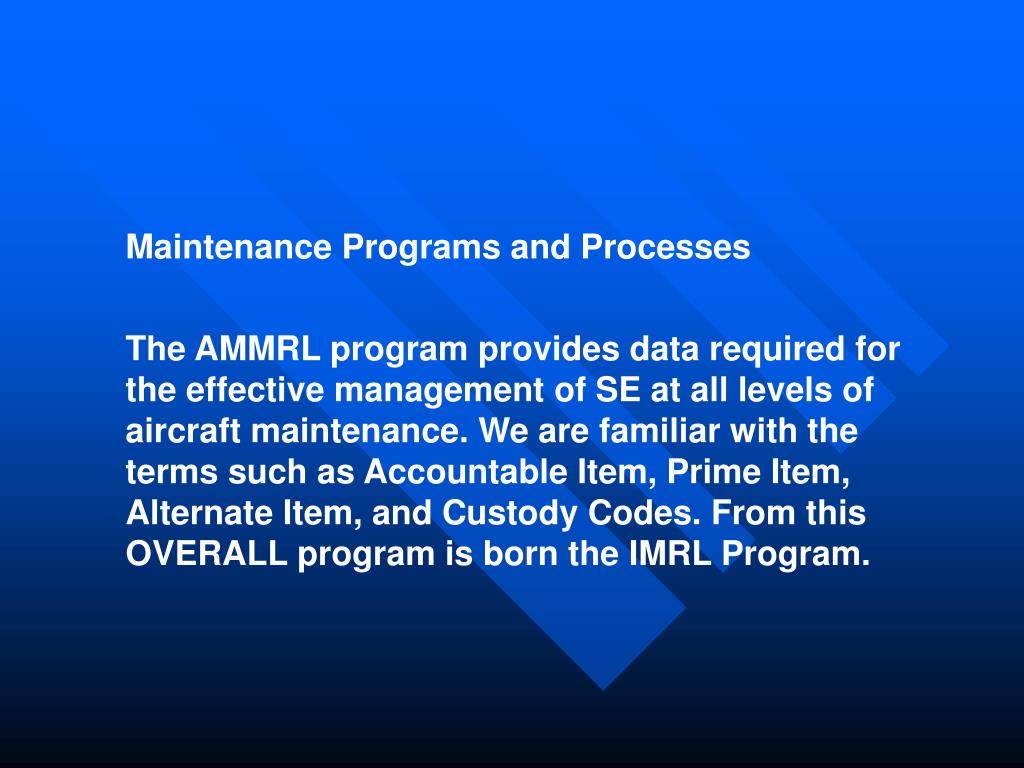 Maintenance Programs and Processes

The AMMRL program provides data required for the effective management of SE at all levels of aircraft maintenance. We are familiar with the terms such as Accountable Item, Prime Item, Alternate Item, and Custody Codes. From this OVERALL program is born the IMRL Program.